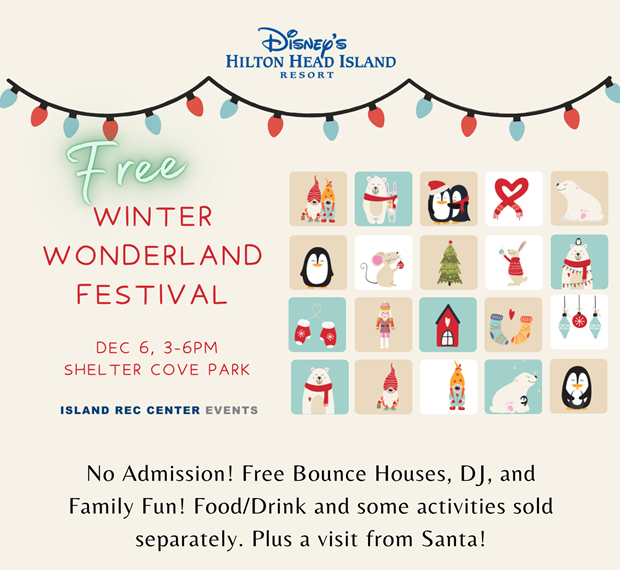 Disney's
HILTON HEAD ISLAND
RESORT

Free
WINTER
WONDERLAND
FESTIVAL

DEC 6, 3-6PM
SHELTER COVE PARK

ISLAND REC CENTER EVENTS

No Admission! Free Bounce Houses, DJ, and Family Fun! Food/Drink and some activities sold separately. Plus a visit from Santa!